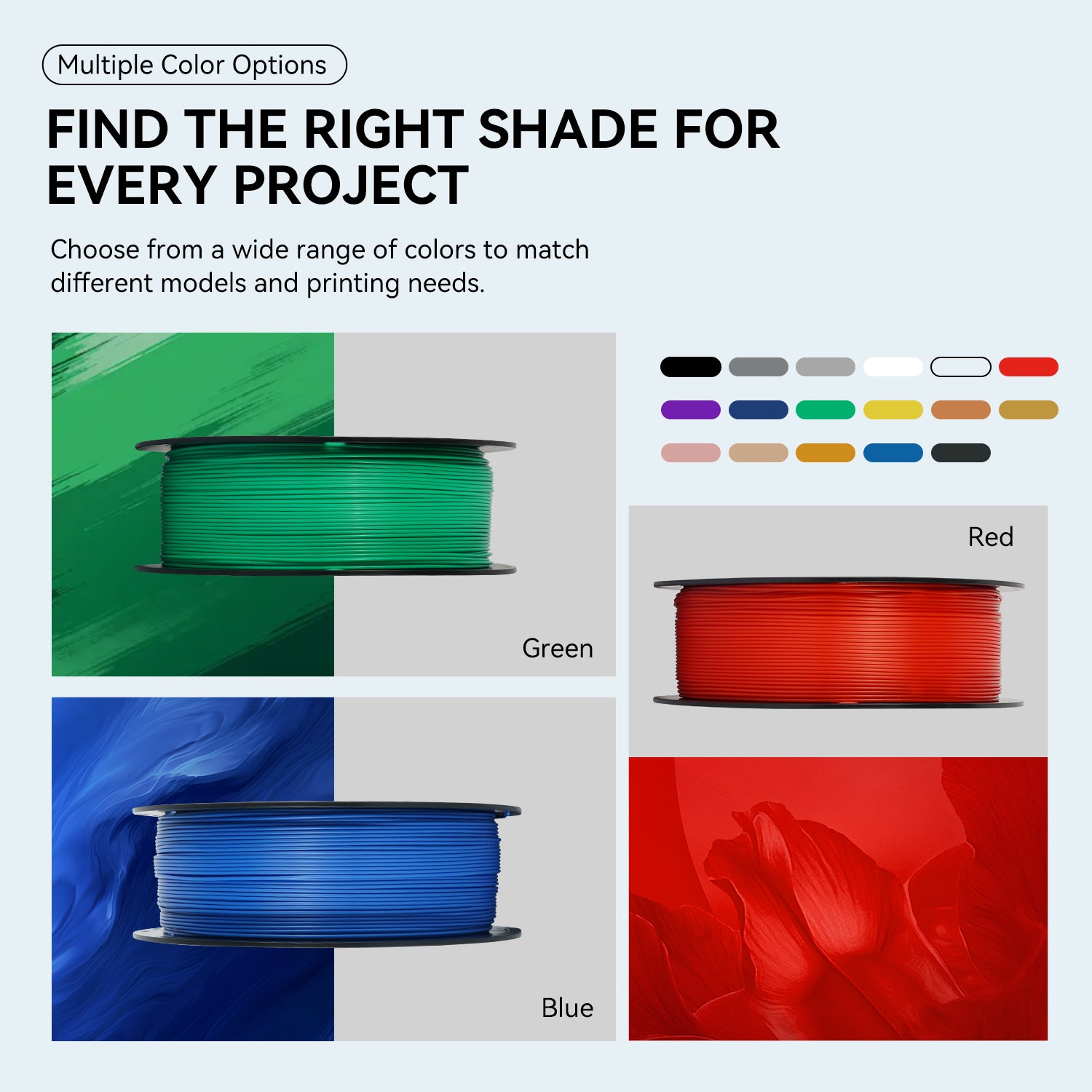 Multiple Color Options

FIND THE RIGHT SHADE FOR EVERY PROJECT

Choose from a wide range of colors to match different models and printing needs.

Green

Red

Blue